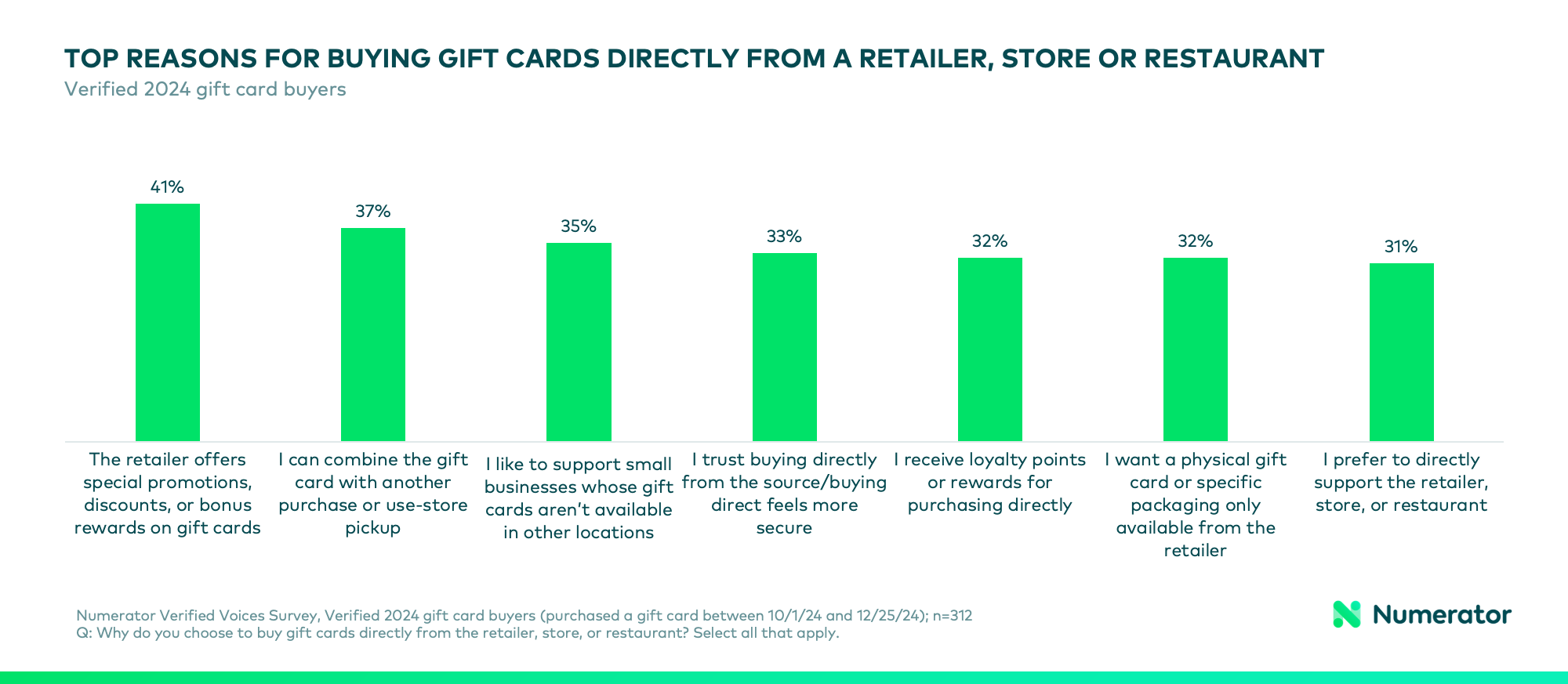 TOP REASONS FOR BUYING GIFT CARDS DIRECTLY FROM A RETAILER, STORE OR RESTAURANT
Verified 2024 gift card buyers

41%
37%
35%
33%
32%
32%
31%

The retailer offers special promotions, discounts, or bonus rewards on gift cards

I can combine the gift card with another purchase or use-store pickup

I like to support small businesses whose gift cards aren't available in other locations

I trust buying directly from the source/buying direct feels more secure

I receive loyalty points or rewards for purchasing directly

I want a physical gift card or specific packaging only available from the retailer

I prefer to directly support the retailer, store, or restaurant

Numerator Verified Voices Survey, Verified 2024 gift card buyers (purchased a gift card between 10/1/24 and 12/25/24); n=312
Q: Why do you choose to buy gift cards directly from the retailer, store, or restaurant? Select all that apply.

Numerator